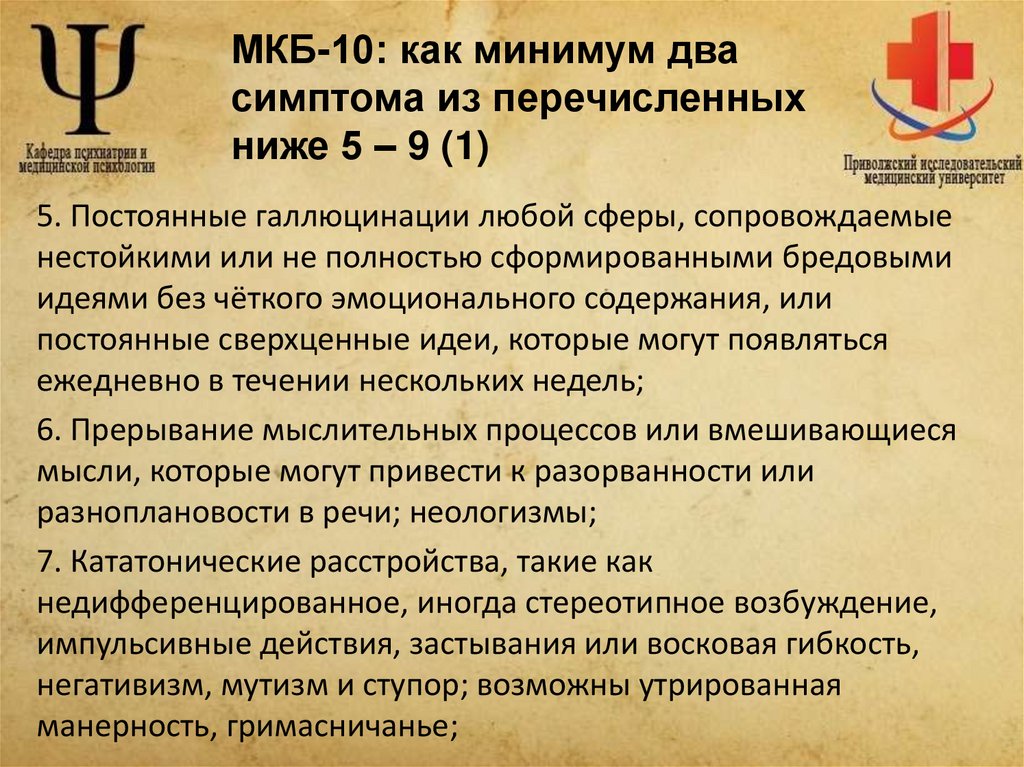 Кафедра психиатрии и медицинской психологии

МКБ-10: как минимум два симптома из перечисленных ниже 5 – 9 (1)

Приволжский исследовательский медицинский университет

5. Постоянные галлюцинации любой сферы, сопровождаемые нестойкими или не полностью сформированными бредовыми идеями без чёткого эмоционального содержания, или постоянные сверхценные идеи, которые могут появляться ежедневно в течении нескольких недель;

6. Прерывание мыслительных процессов или вмешивающиеся мысли, которые могут привести к разорванности или разноплановости в речи; неологизмы;

7. Кататонические расстройства, такие как недифференцированное, иногда стереотипное возбуждение, импульсивные действия, застывания или восковая гибкость, негативизм, мутизм и ступор; возможны утрированная манерность, гримасничанье;